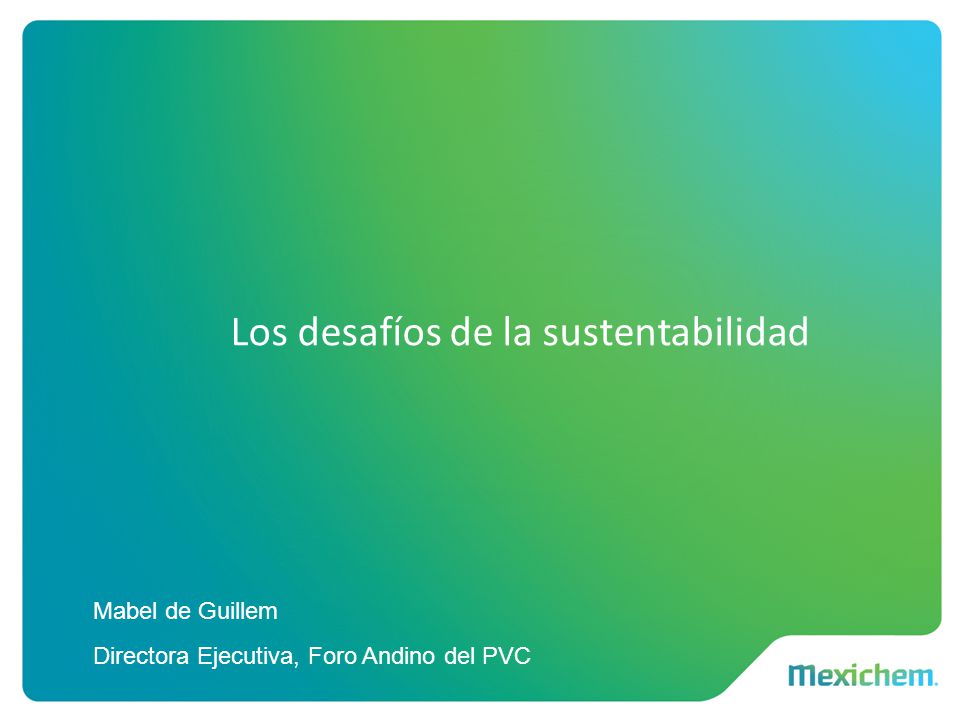 Los desafíos de la sustentabilidad

Mabel de Guillem

Directora Ejecutiva, Foro Andino del PVC

Mexichem.